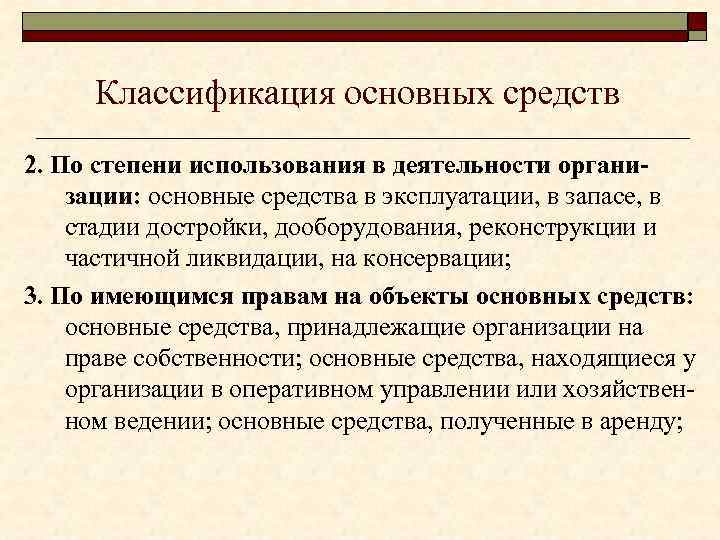 Классификация основных средств

2. По степени использования в деятельности организации: основные средства в эксплуатации, в запасе, в стадии достройки, дооборудования, реконструкции и частичной ликвидации, на консервации;

3. По имеющимся правам на объекты основных средств: основные средства, принадлежащие организации на праве собственности; основные средства, находящиеся у организации в оперативном управлении или хозяйственном ведении; основные средства, полученные в аренду;